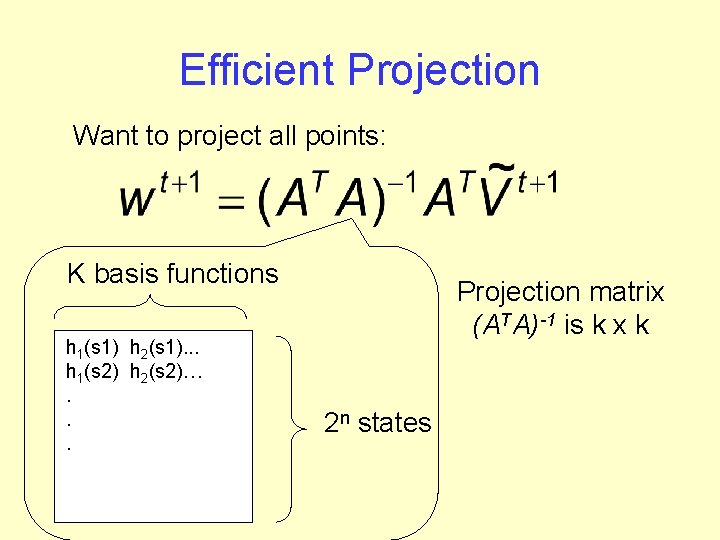 Efficient Projection

Want to project all points:

$w^{t+1} = (A^T A)^{-1} A^T \tilde{V}^{t+1}$

K basis functions

$h_1(s1)$ $h_2(s1)$...
$h_1(s2)$ $h_2(s2)$…
.
.
.

$2^n$ states

Projection matrix
$(A^T A)^{-1}$ is k x k